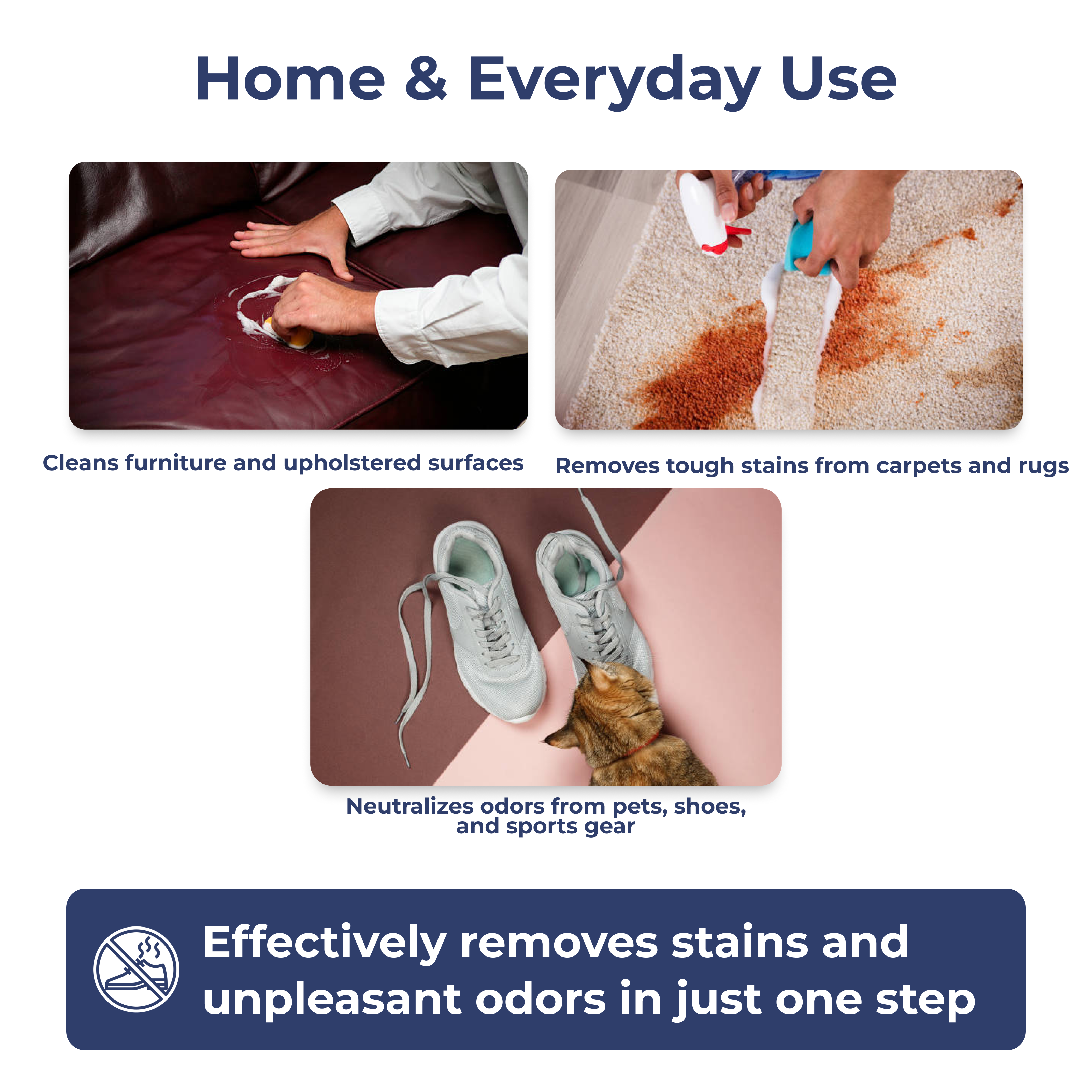 Home & Everyday Use

Cleans furniture and upholstered surfaces

Removes tough stains from carpets and rugs

Neutralizes odors from pets, shoes, and sports gear

Effectively removes stains and unpleasant odors in just one step